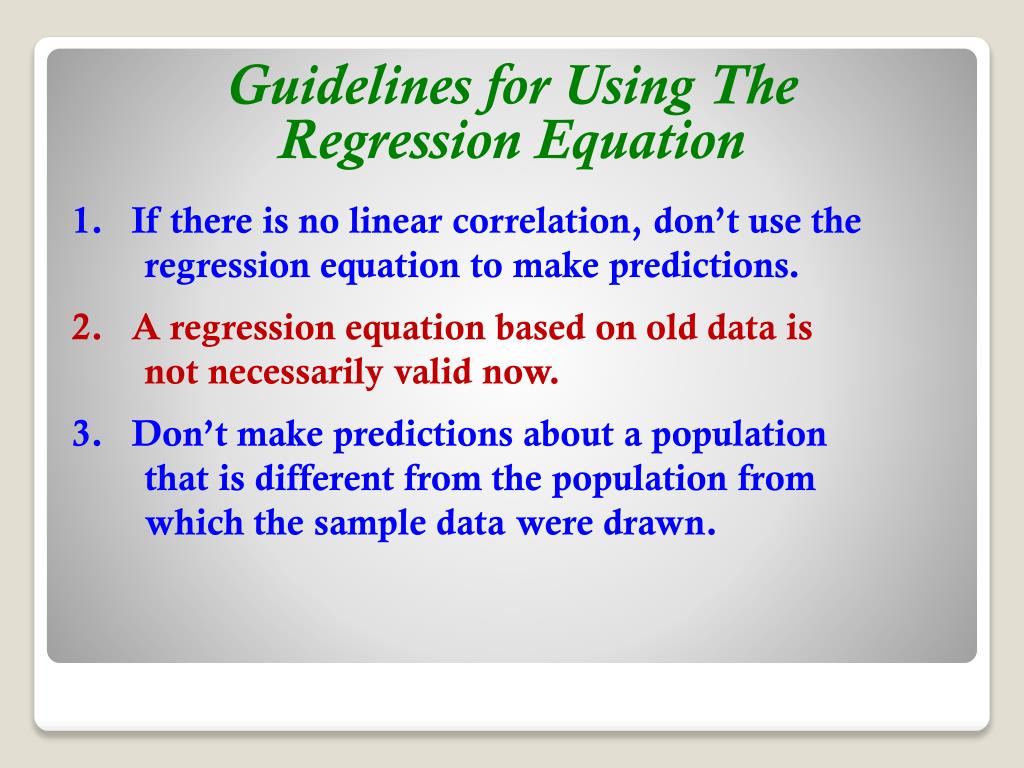 Guidelines for Using The Regression Equation

1. If there is no linear correlation, don’t use the regression equation to make predictions.

2. A regression equation based on old data is not necessarily valid now.

3. Don’t make predictions about a population that is different from the population from which the sample data were drawn.